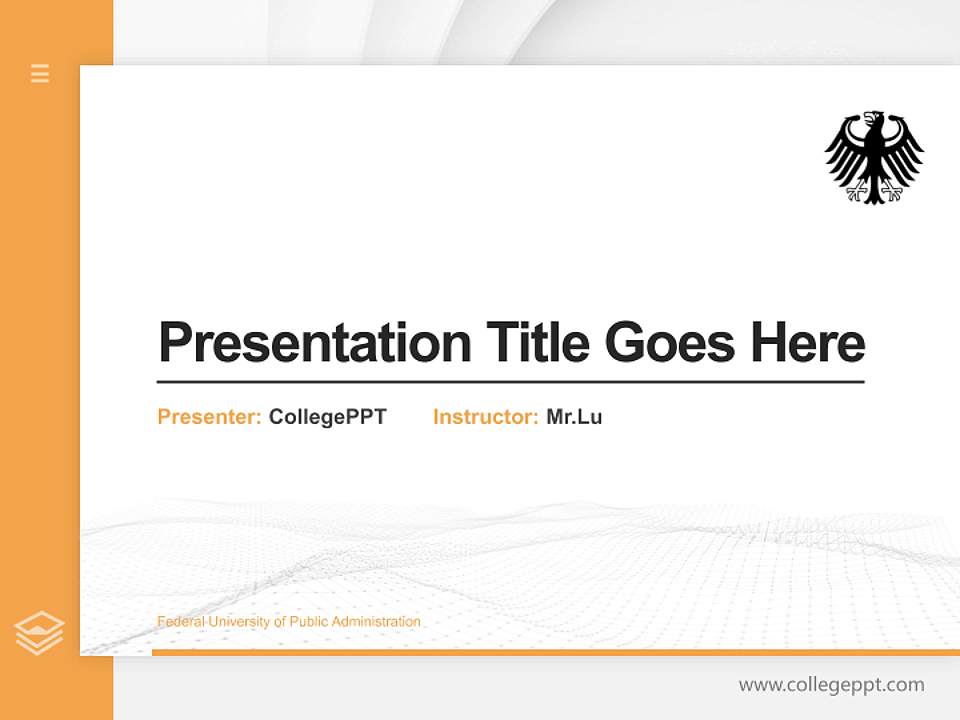 Presentation Title Goes Here

Presenter: CollegePPT Instructor: Mr.Lu

Federal University of Public Administration

www.collegeppt.com